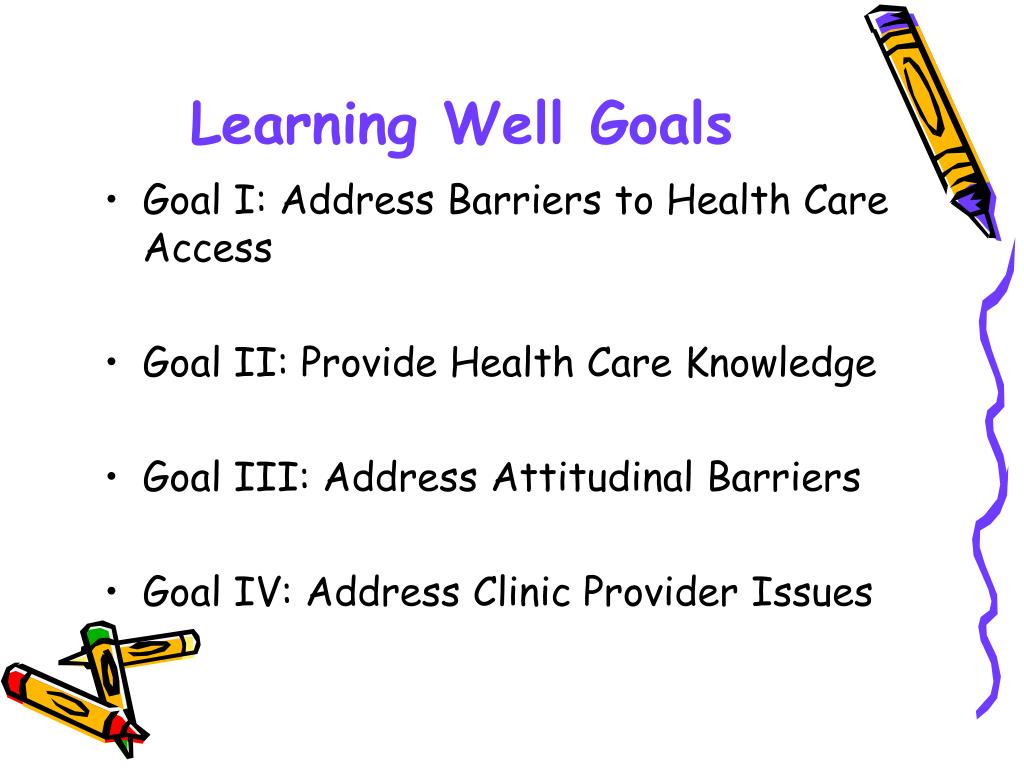 Learning Well Goals

• Goal I: Address Barriers to Health Care Access

• Goal II: Provide Health Care Knowledge

• Goal III: Address Attitudinal Barriers

• Goal IV: Address Clinic Provider Issues